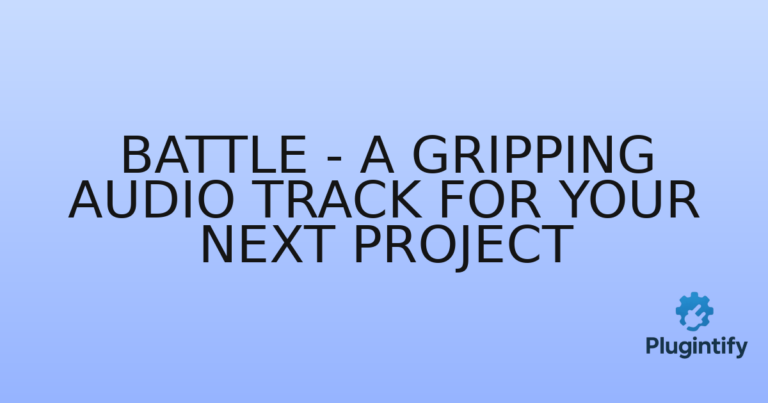 BATTLE - A GRIPPING AUDIO TRACK FOR YOUR NEXT PROJECT

Plugintify